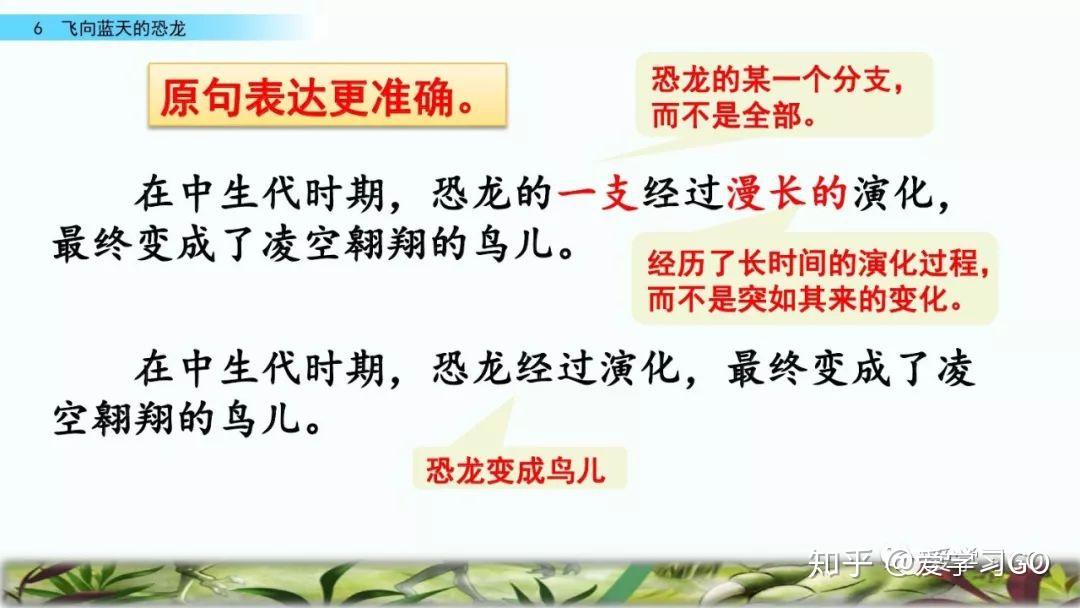 6 飞向蓝天的恐龙

原句表达更准确。

恐龙的某一个分支，而不是全部。

在中生代时期，恐龙的一支经过漫长的演化，最终变成了凌空翱翔的鸟儿。

经历了长时间的演化过程，而不是突如其来的变化。

在中生代时期，恐龙经过演化，最终变成了凌空翱翔的鸟儿。

恐龙变成鸟儿

知乎 @爱学习GO